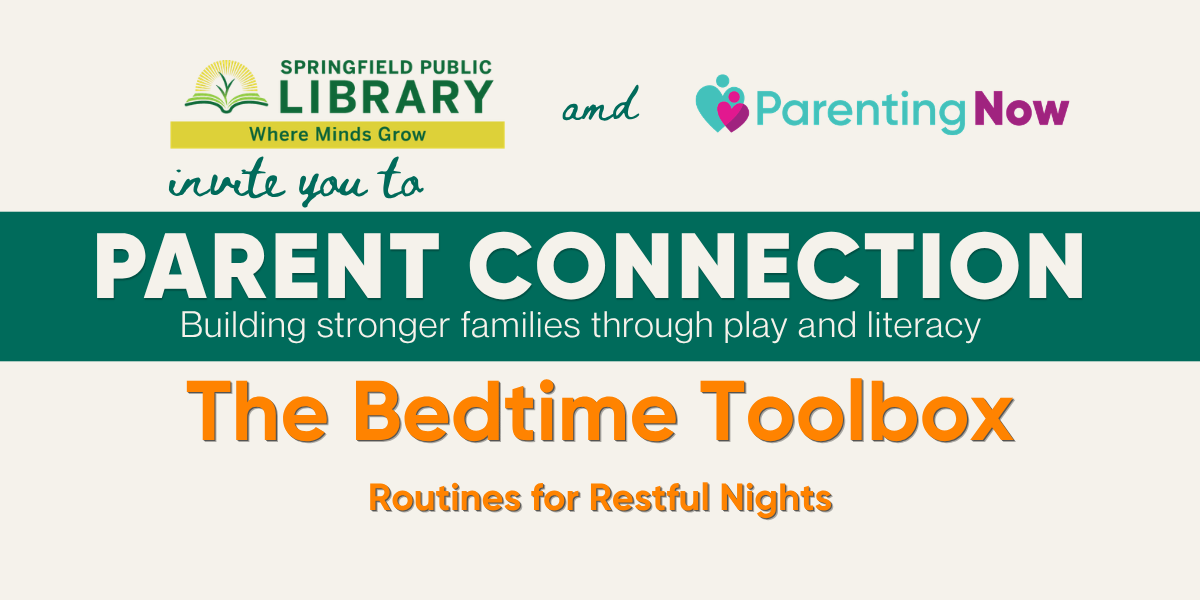 SPRINGFIELD PUBLIC LIBRARY
Where Minds Grow

and

ParentingNow

invite you to

PARENT CONNECTION
Building stronger families through play and literacy

The Bedtime Toolbox

Routines for Restful Nights